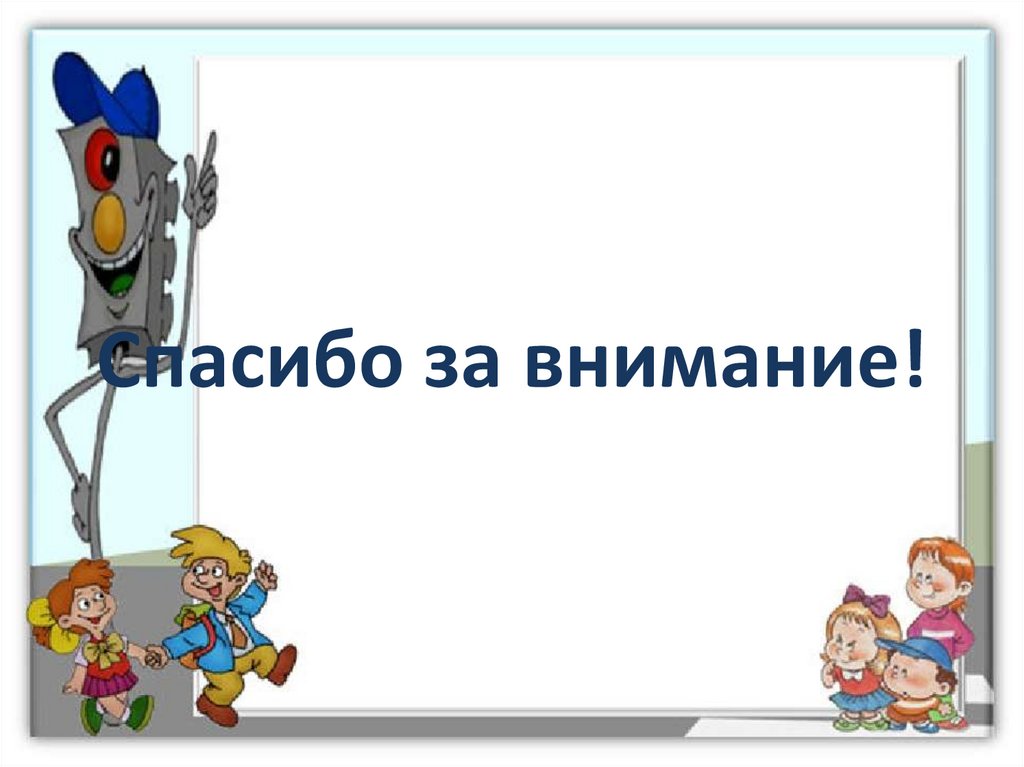 Спасибо за внимание!